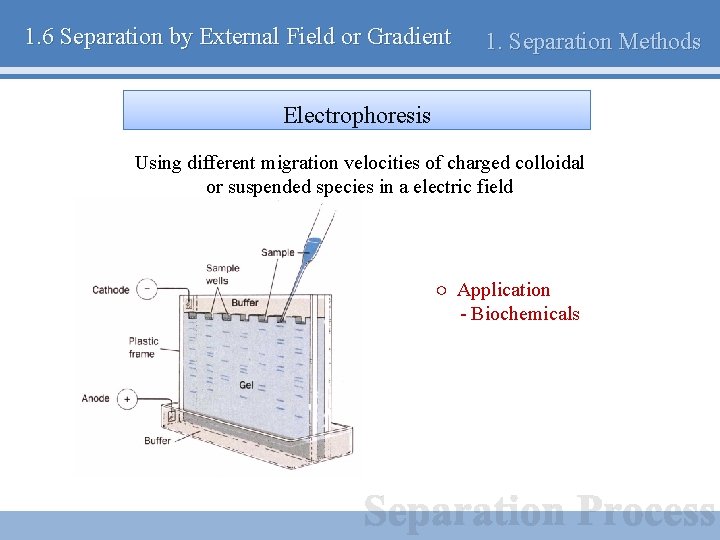 1.6 Separation by External Field or Gradient

1. Separation Methods

Electrophoresis

Using different migration velocities of charged colloidal or suspended species in a electric field

Sample

Sample wells

Cathode −

Buffer

Plastic frame

Gel

Anode +

Buffer

○ Application
- Biochemicals

Separation Process